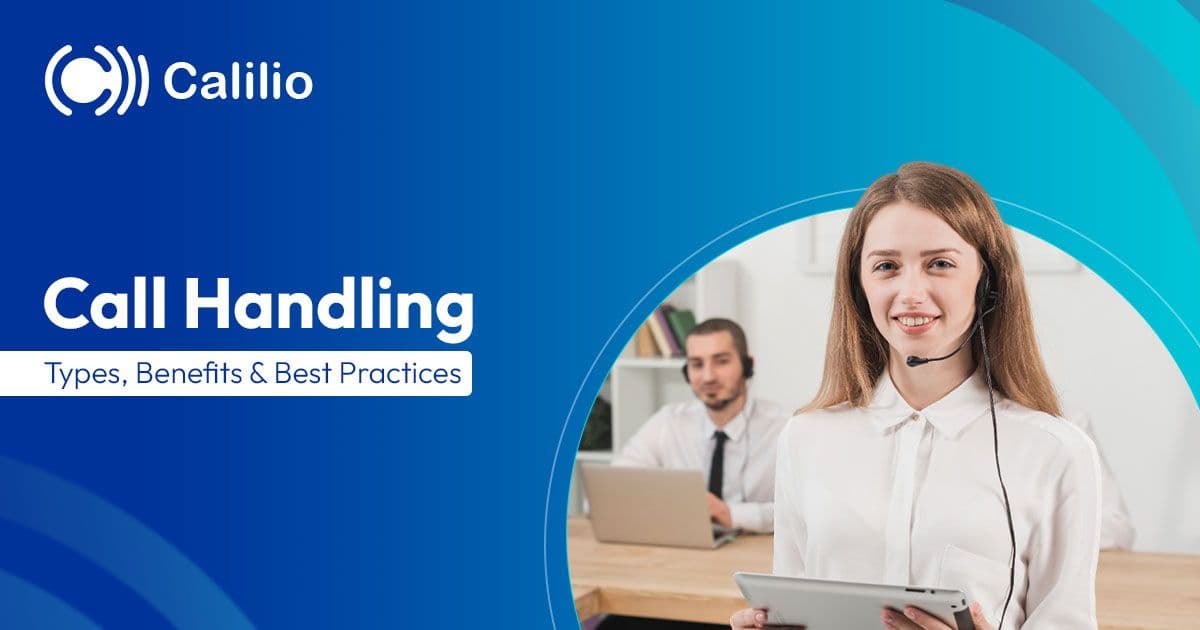 Calilio

Call Handling

Types, Benefits & Best Practices